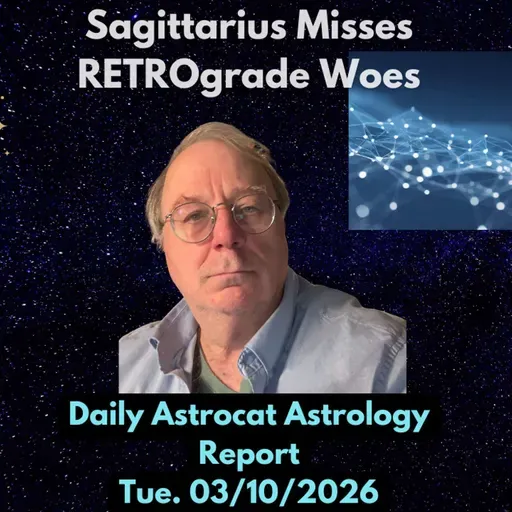 Sagittarius Misses RETROgrade Woes

Daily Astrocat Astrology Report
Tue. 03/10/2026